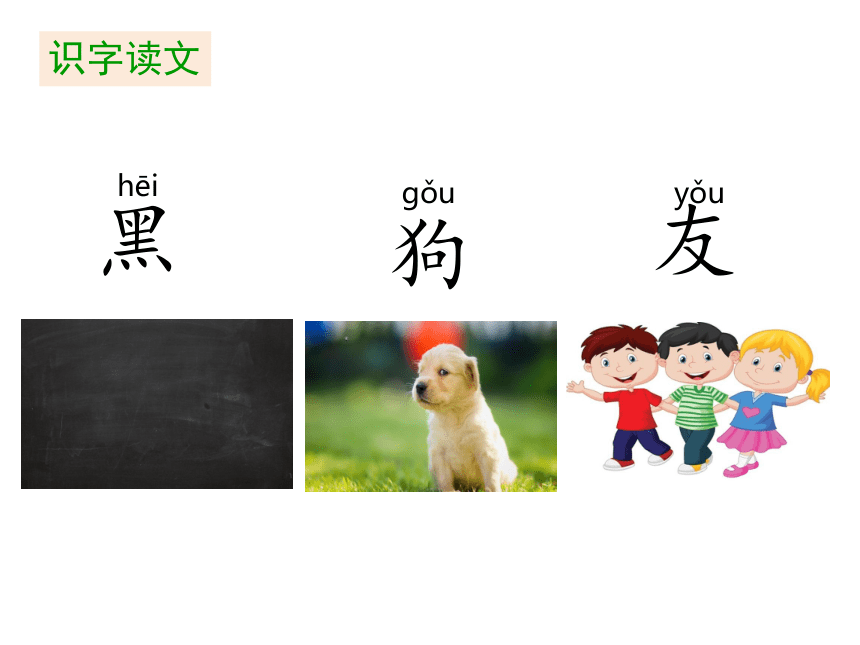 识字读文

hēi
黑

gǒu
狗

yǒu
友